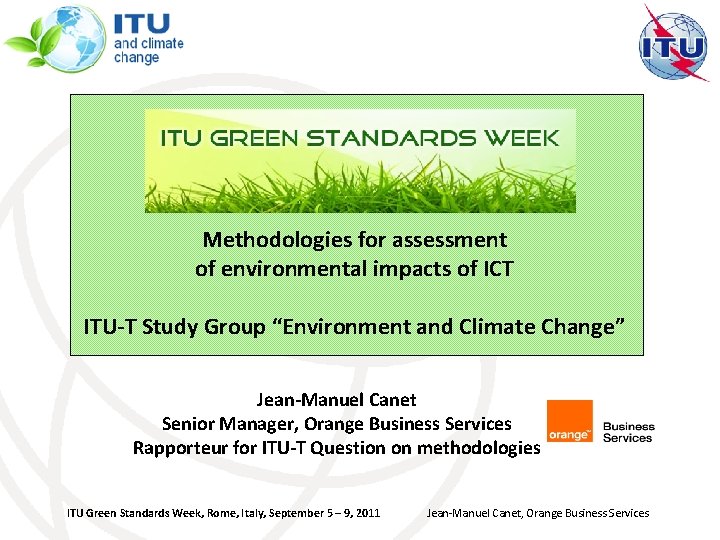 ITU and climate change

ITU

ITU GREEN STANDARDS WEEK

Methodologies for assessment of environmental impacts of ICT

ITU-T Study Group "Environment and Climate Change"

Jean-Manuel Canet
Senior Manager, Orange Business Services
Rapporteur for ITU-T Question on methodologies

orange™ Business Services

ITU Green Standards Week, Rome, Italy, September 5 – 9, 2011

Jean-Manuel Canet, Orange Business Services